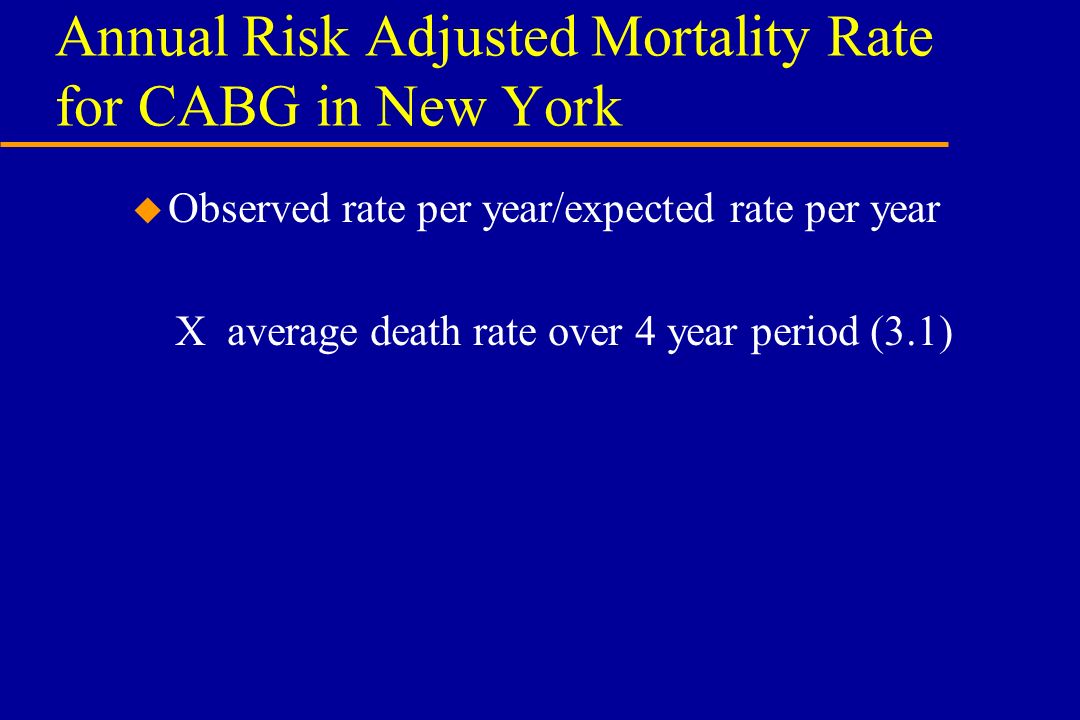 Annual Risk Adjusted Mortality Rate for CABG in New York

Observed rate per year/expected rate per year

X average death rate over 4 year period (3.1)